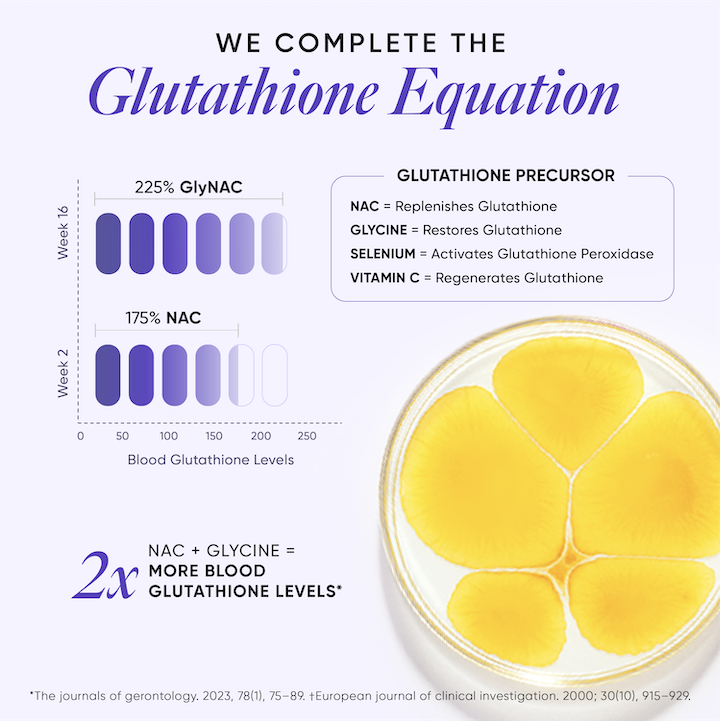 WE COMPLETE THE
Glutathione Equation

225% GlyNAC

Week 16

175% NAC

Week 2

0 50 100 150 200 250

Blood Glutathione Levels

GLUTATHIONE PRECURSOR

NAC = Replenishes Glutathione
GLYCINE = Restores Glutathione
SELENIUM = Activates Glutathione Peroxidase
VITAMIN C = Regenerates Glutathione

2x NAC + GLYCINE = MORE BLOOD GLUTATHIONE LEVELS*

*The journals of gerontology. 2023, 78(1), 75–89. †European journal of clinical investigation. 2000; 30(10), 915–929.